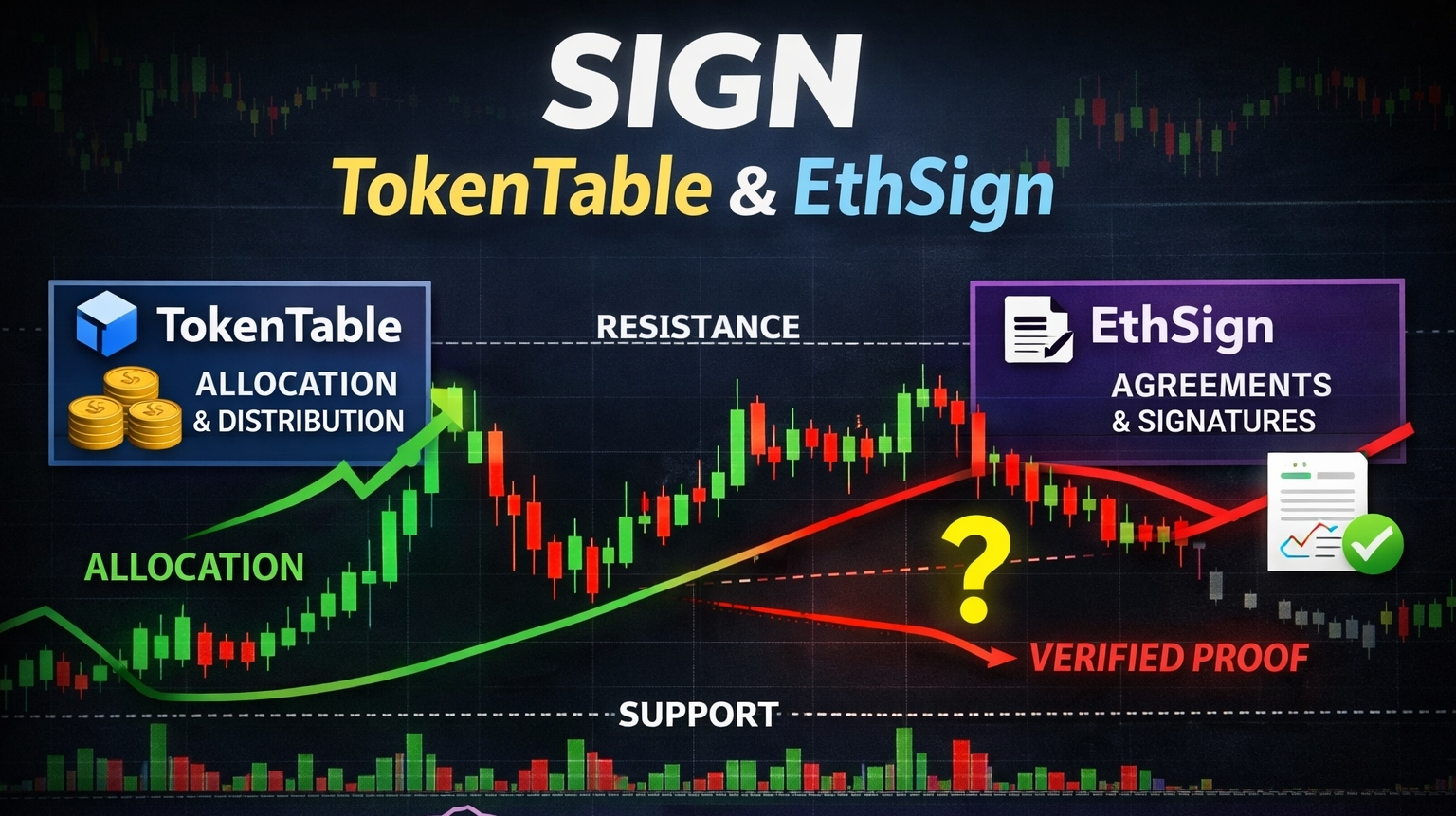 SIGN
TokenTable & EthSign

TokenTable
ALLOCATION
& DISTRIBUTION

RESISTANCE

EthSign
AGREEMENTS
& SIGNATURES

ALLOCATION

?

VERIFIED PROOF

SUPPORT